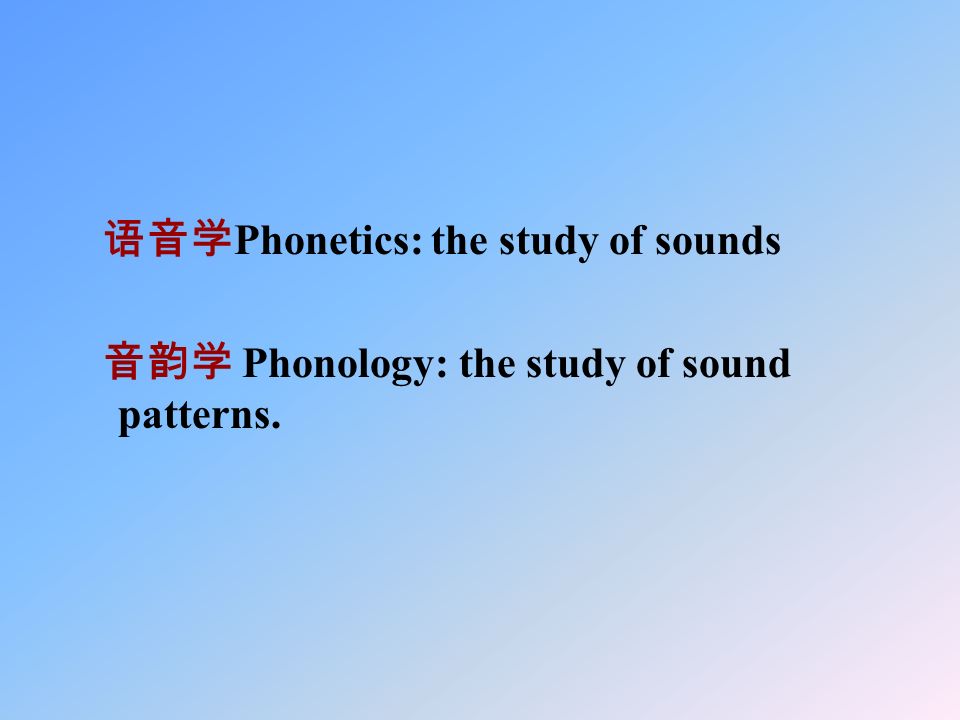 语音学Phonetics: the study of sounds

音韵学 Phonology: the study of sound patterns.